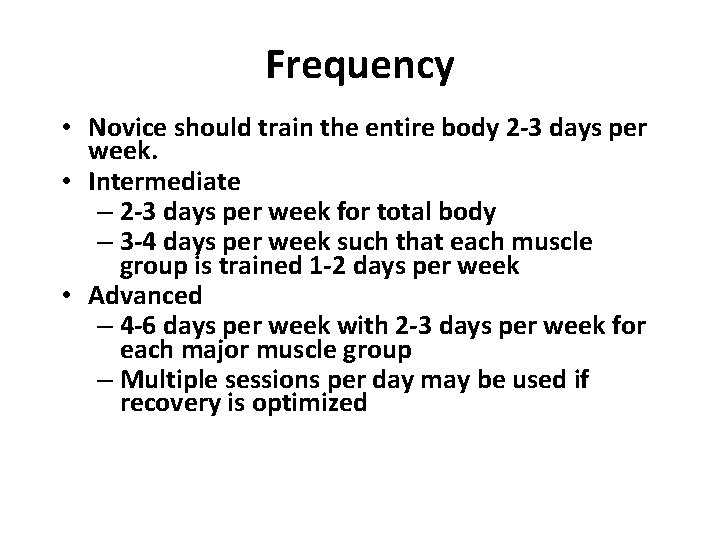 Frequency

• Novice should train the entire body 2-3 days per week.
• Intermediate
  – 2-3 days per week for total body
  – 3-4 days per week such that each muscle group is trained 1-2 days per week
• Advanced
  – 4-6 days per week with 2-3 days per week for each major muscle group
  – Multiple sessions per day may be used if recovery is optimized